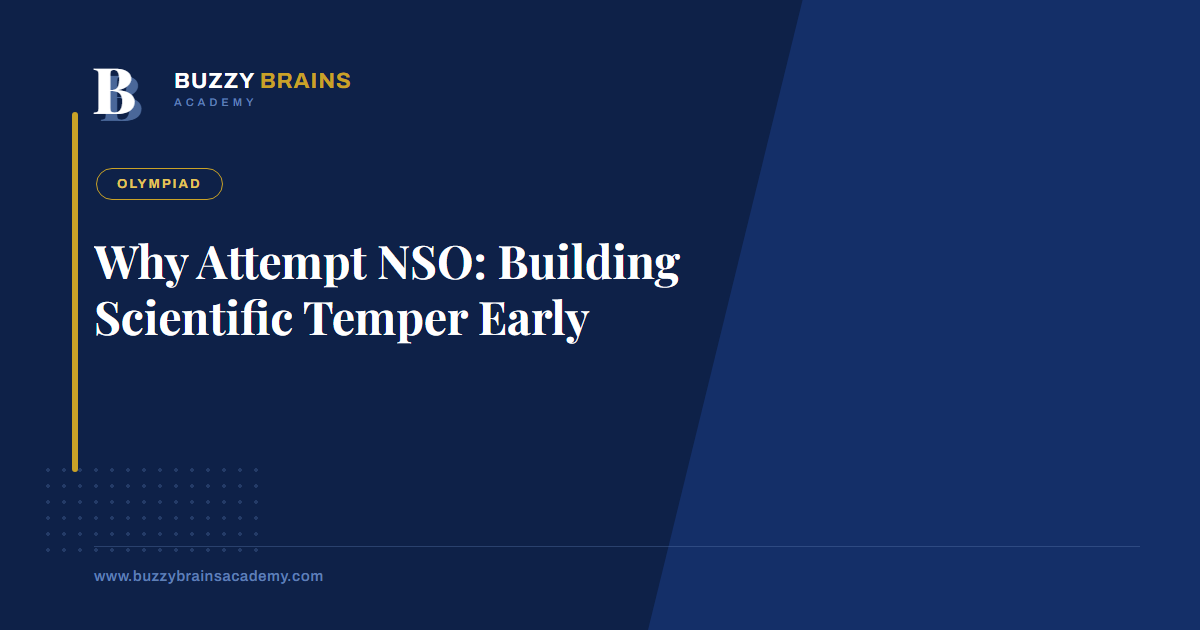 B

BUZZY BRAINS
ACADEMY

OLYMPIAD

Why Attempt NSO: Building Scientific Temper Early

www.buzzybrainsacademy.com